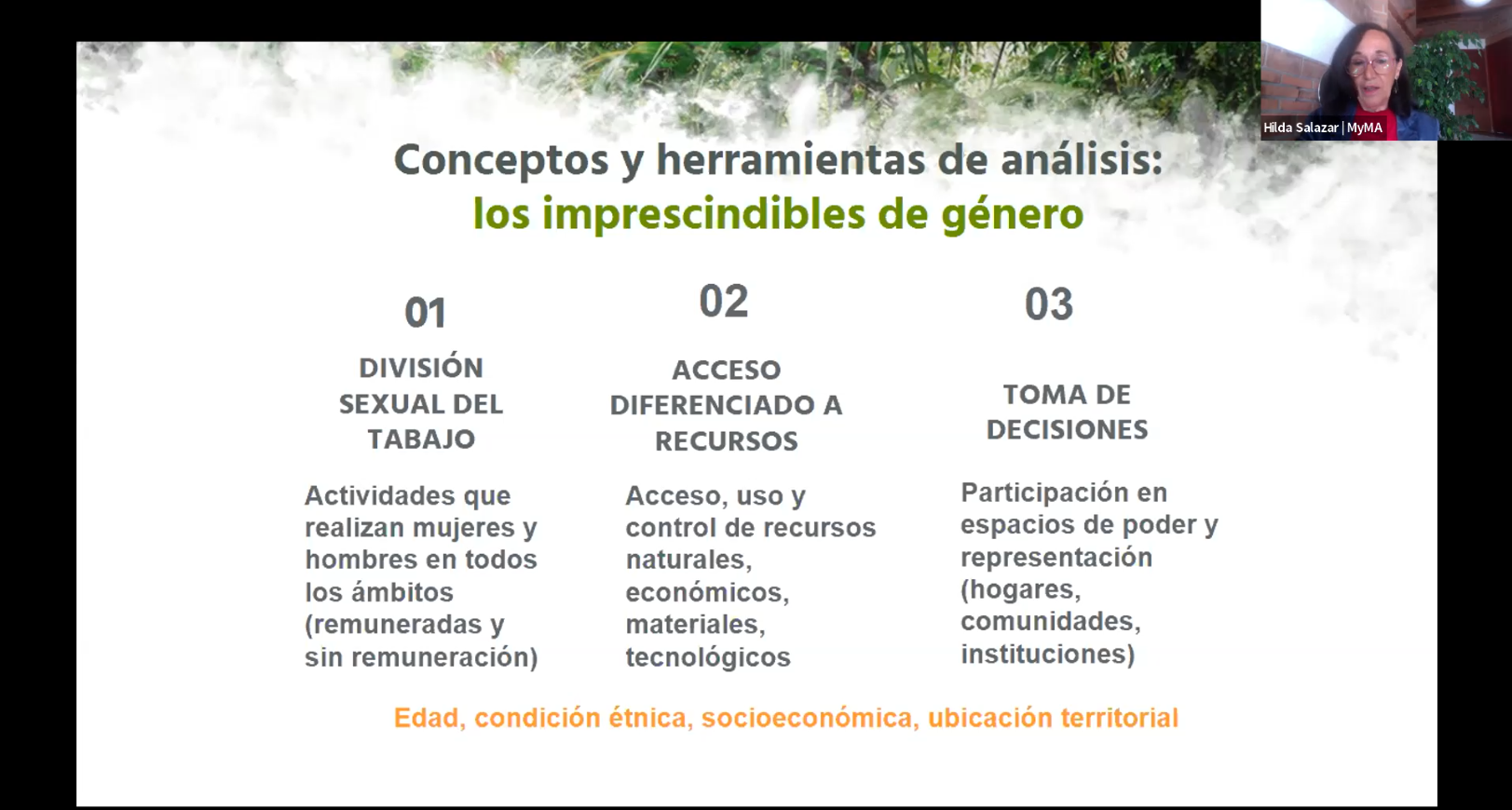 Hilda Salazar | MyMA

Conceptos y herramientas de análisis:
los imprescindibles de género

01
DIVISIÓN SEXUAL DEL TABAJO

Actividades que realizan mujeres y hombres en todos los ámbitos (remuneradas y sin remuneración)

02
ACCESO DIFERENCIADO A RECURSOS

Acceso, uso y control de recursos naturales, económicos, materiales, tecnológicos

03
TOMA DE DECISIONES

Participación en espacios de poder y representación (hogares, comunidades, instituciones)

Edad, condición étnica, socioeconómica, ubicación territorial